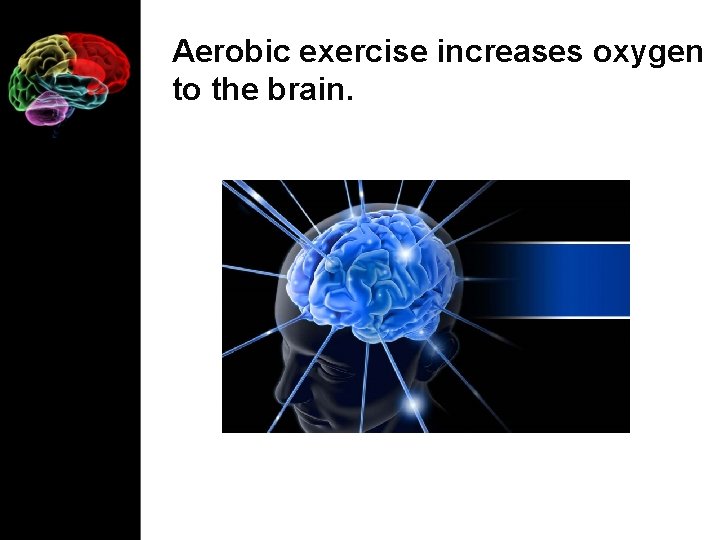 Aerobic exercise increases oxygen to the brain.